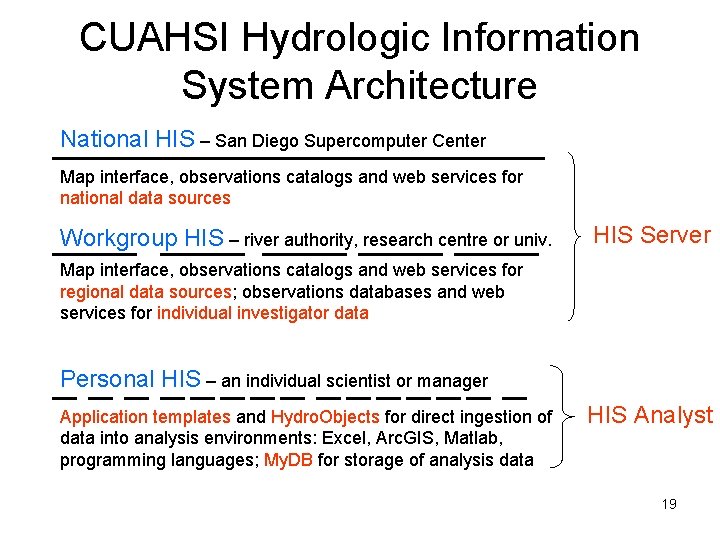 CUAHSI Hydrologic Information System Architecture

National HIS – San Diego Supercomputer Center

Map interface, observations catalogs and web services for national data sources

Workgroup HIS – river authority, research centre or univ.

Map interface, observations catalogs and web services for regional data sources; observations databases and web services for individual investigator data

HIS Server

Personal HIS – an individual scientist or manager

Application templates and HydroObjects for direct ingestion of data into analysis environments: Excel, ArcGIS, Matlab, programming languages; MyDB for storage of analysis data

HIS Analyst

19